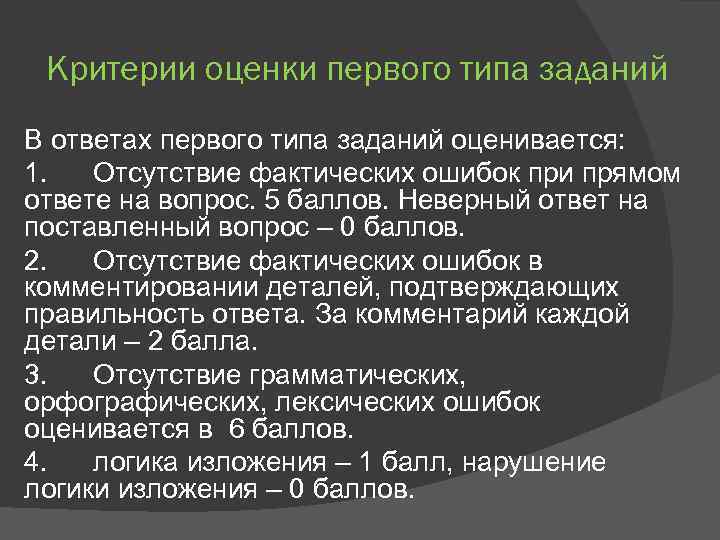 Критерии оценки первого типа заданий

В ответах первого типа заданий оценивается:

1. Отсутствие фактических ошибок при прямом ответе на вопрос. 5 баллов. Неверный ответ на поставленный вопрос – 0 баллов.

2. Отсутствие фактических ошибок в комментировании деталей, подтверждающих правильность ответа. За комментарий каждой детали – 2 балла.

3. Отсутствие грамматических, орфографических, лексических ошибок оценивается в 6 баллов.

4. логика изложения – 1 балл, нарушение логики изложения – 0 баллов.